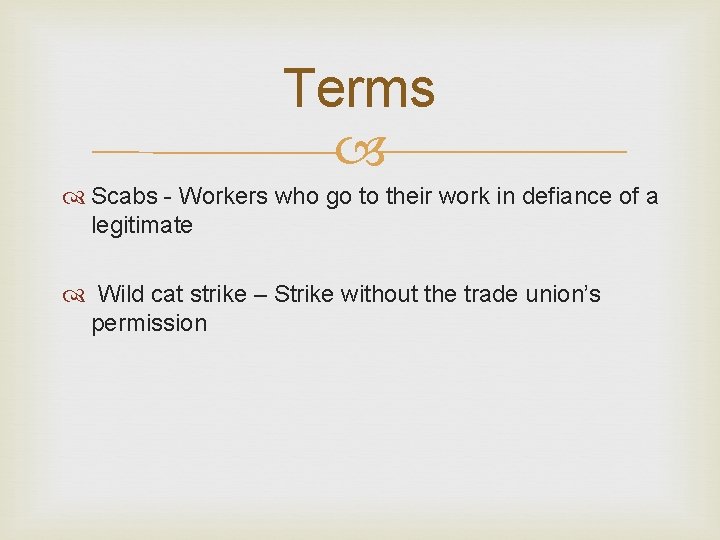 Terms

Scabs - Workers who go to their work in defiance of a legitimate

Wild cat strike – Strike without the trade union's permission